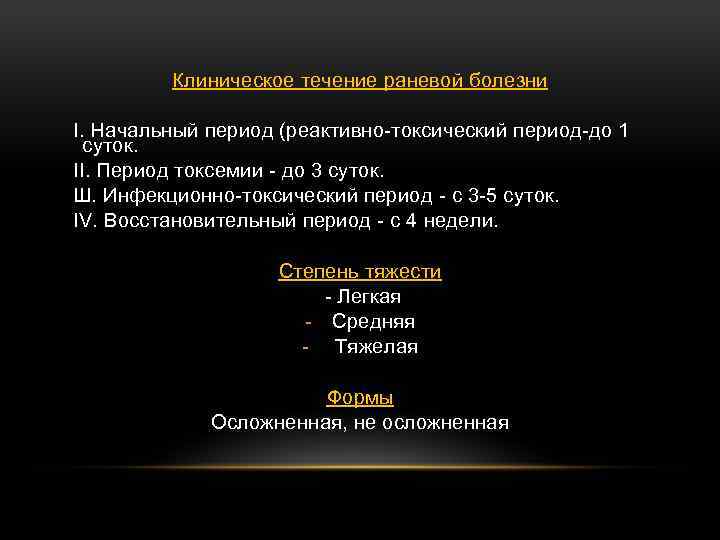 Клиническое течение раневой болезни

I. Начальный период (реактивно-токсический период-до 1 суток.
II. Период токсемии - до 3 суток.
Ш. Инфекционно-токсический период - с 3-5 суток.
IV. Восстановительный период - с 4 недели.

Степень тяжести
- Легкая
- Средняя
- Тяжелая

Формы
Осложненная, не осложненная